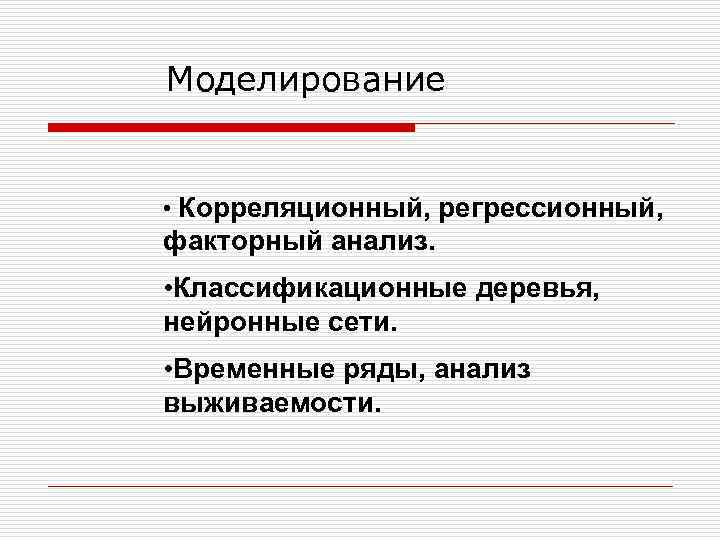 Моделирование

• Корреляционный, регрессионный, факторный анализ.

•Классификационные деревья, нейронные сети.

•Временные ряды, анализ выживаемости.